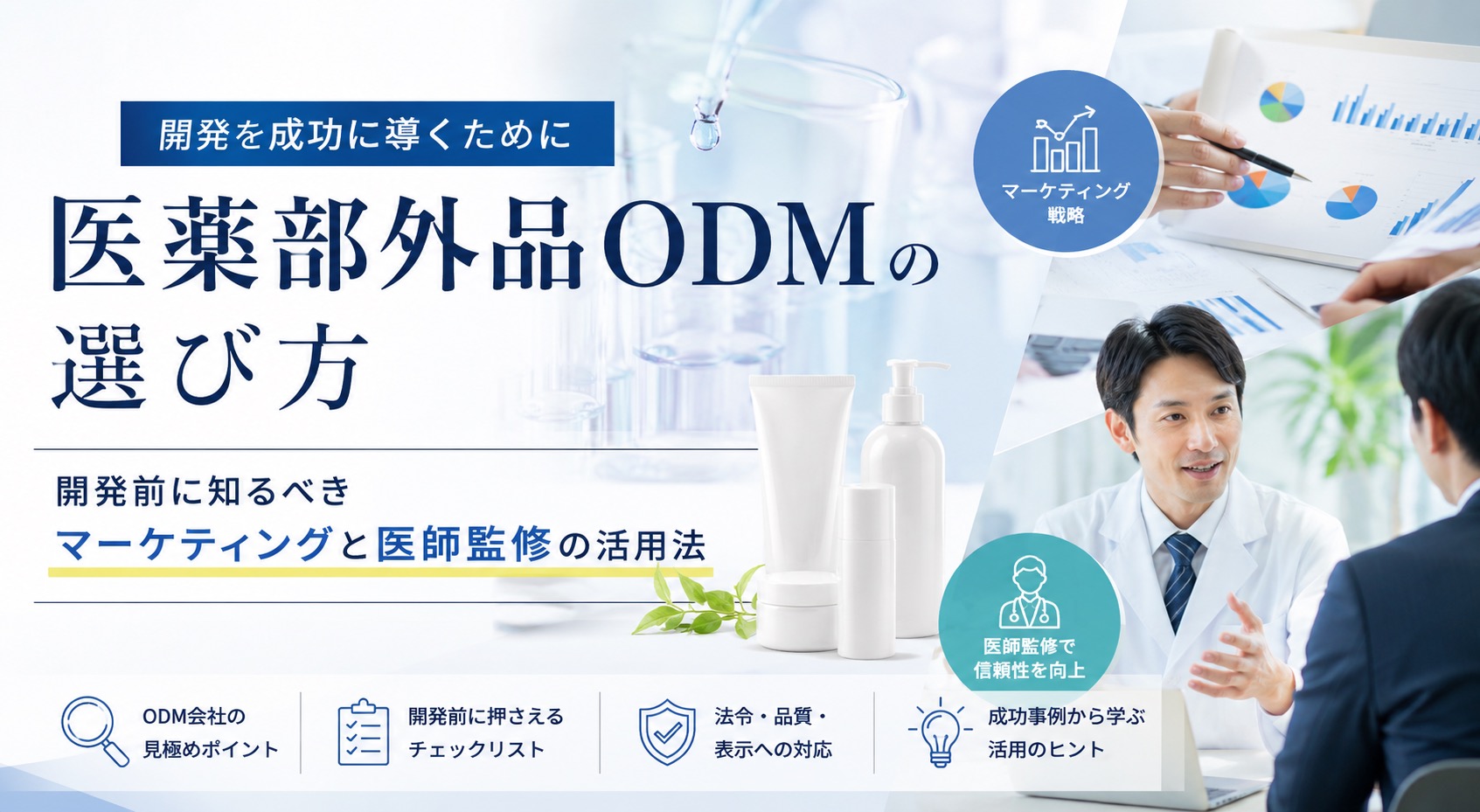 開発を成功に導くために

医薬部外品ODMの選び方

開発前に知るべき
マーケティングと医師監修の活用法

マーケティング戦略

医師監修で信頼性を向上

ODM会社の見極めポイント

開発前に押さえるチェックリスト

法令・品質・表示への対応

成功事例から学ぶ活用のヒント